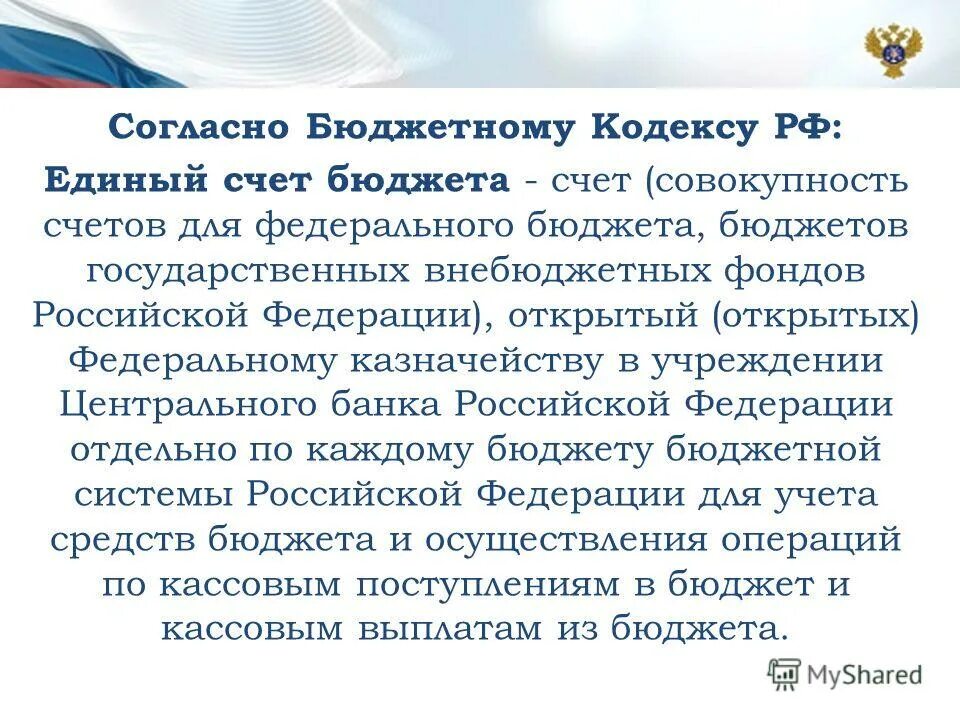 Согласно Бюджетному Кодексу РФ:

Единый счет бюджета - счет (совокупность счетов для федерального бюджета, бюджетов государственных внебюджетных фондов Российской Федерации), открытый (открытых) Федеральному казначейству в учреждении Центрального банка Российской Федерации отдельно по каждому бюджету бюджетной системы Российской Федерации для учета средств бюджета и осуществления операций по кассовым поступлениям в бюджет и кассовым выплатам из бюджета.

MyShared